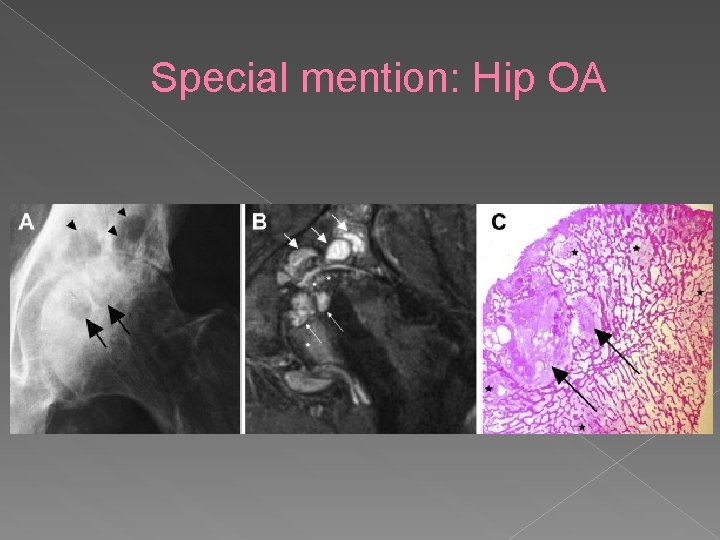 Special mention: Hip OA

A

B

C